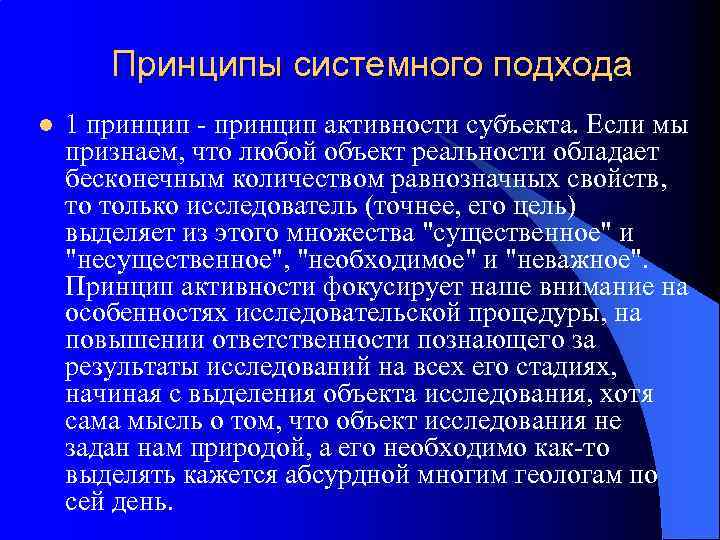 Принципы системного подхода

1 принцип - принцип активности субъекта. Если мы признаем, что любой объект реальности обладает бесконечным количеством равнозначных свойств, то только исследователь (точнее, его цель) выделяет из этого множества "существенное" и "несущественное", "необходимое" и "неважное". Принцип активности фокусирует наше внимание на особенностях исследовательской процедуры, на повышении ответственности познающего за результаты исследований на всех его стадиях, начиная с выделения объекта исследования, хотя сама мысль о том, что объект исследования не задан нам природой, а его необходимо как-то выделять кажется абсурдной многим геологам по сей день.